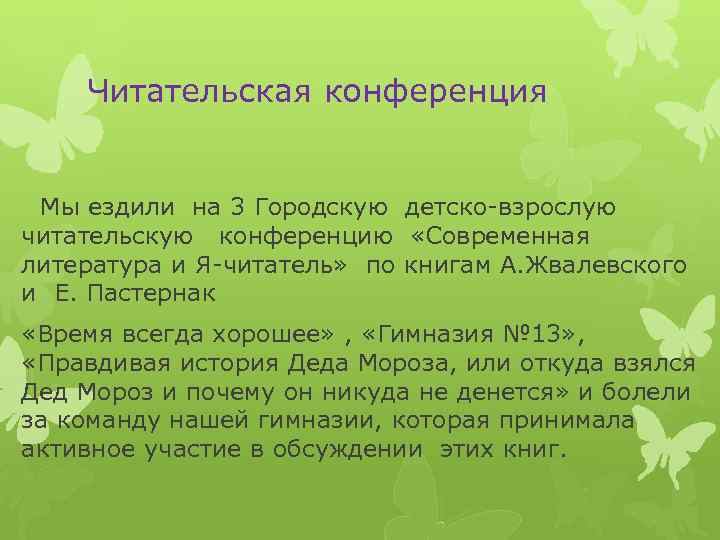 Читательская конференция

Мы ездили на 3 Городскую детско-взрослую читательскую конференцию «Современная литература и Я-читатель» по книгам А.Жвалевского и Е. Пастернак

«Время всегда хорошее» , «Гимназия №13», «Правдивая история Деда Мороза, или откуда взялся Дед Мороз и почему он никуда не денется» и болели за команду нашей гимназии, которая принимала активное участие в обсуждении этих книг.